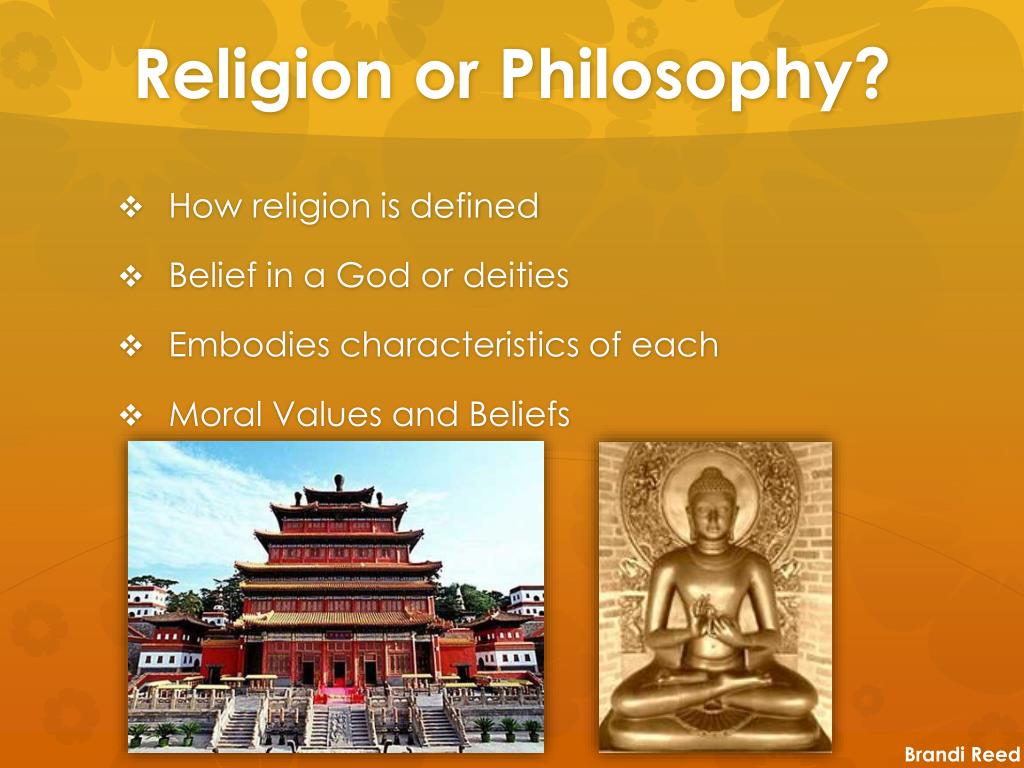 Religion or Philosophy?

❖ How religion is defined

❖ Belief in a God or deities

❖ Embodies characteristics of each

❖ Moral Values and Beliefs

Brandi Reed